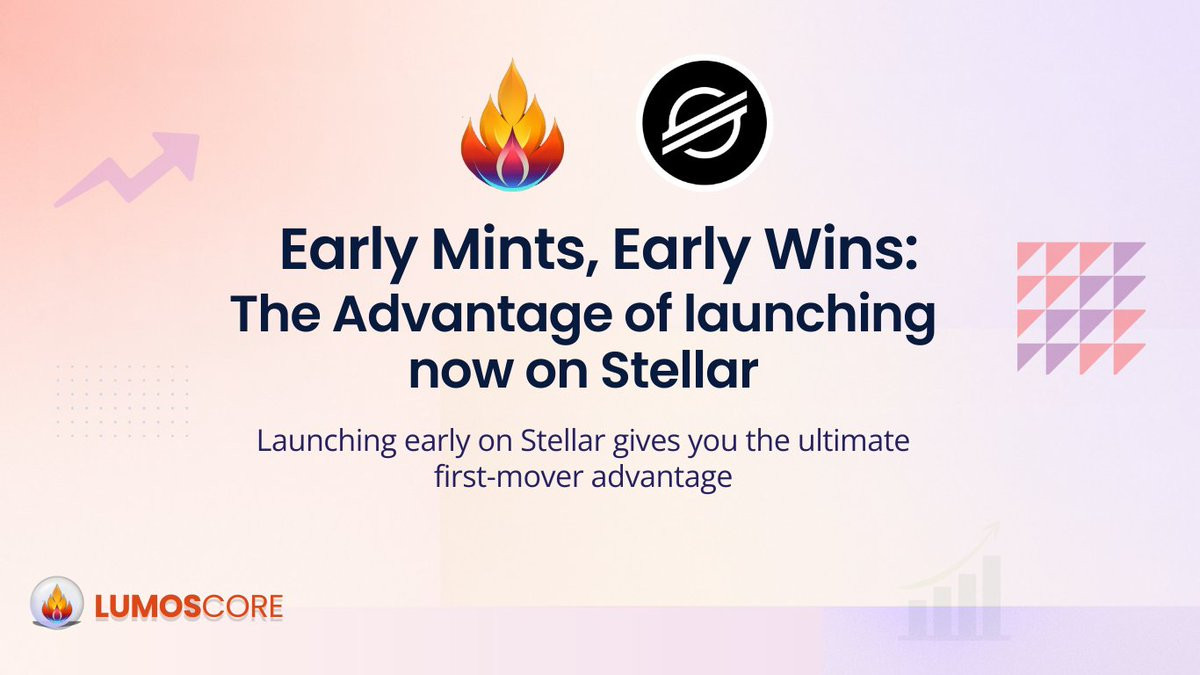 Early Mints, Early Wins:
The Advantage of launching now on Stellar

Launching early on Stellar gives you the ultimate first-mover advantage

LUMOSCORE